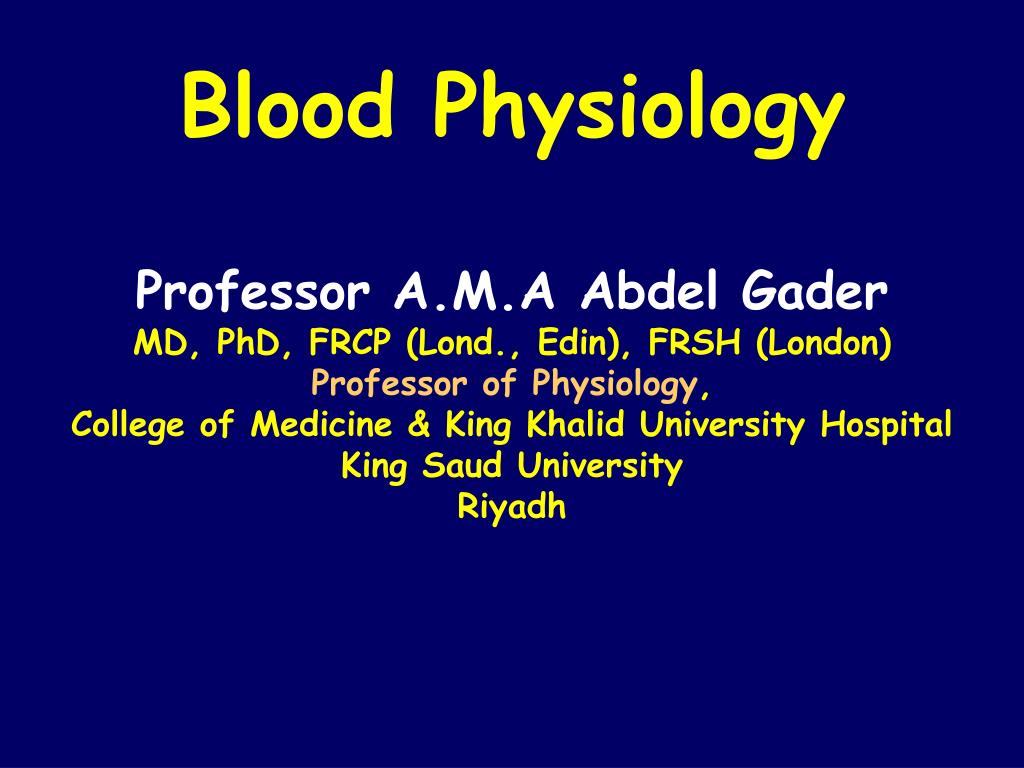 Blood Physiology

Professor A.M.A Abdel Gader
MD, PhD, FRCP (Lond., Edin), FRSH (London)
Professor of Physiology,
College of Medicine & King Khalid University Hospital
King Saud University
Riyadh